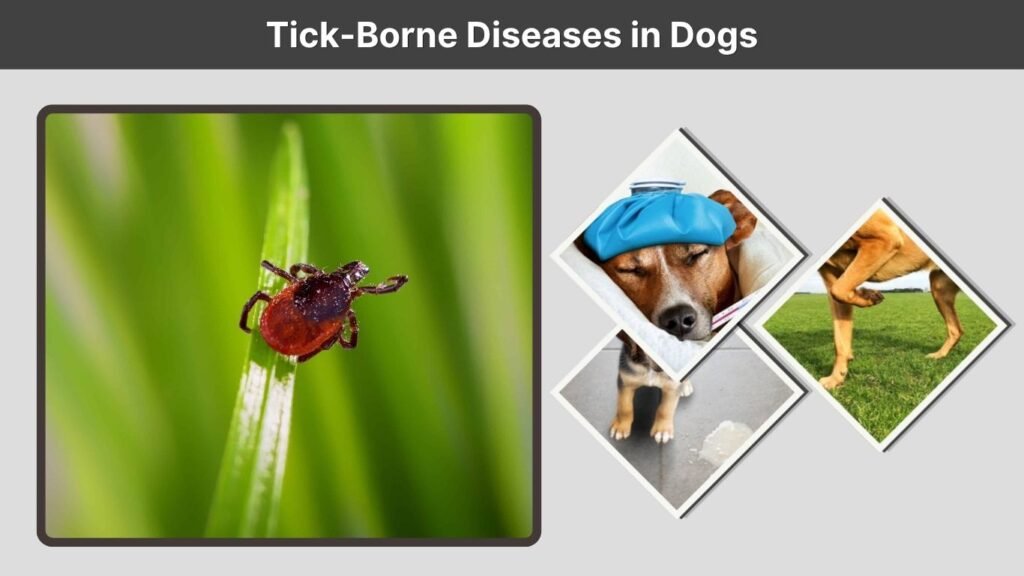 Tick-Borne Diseases in Dogs